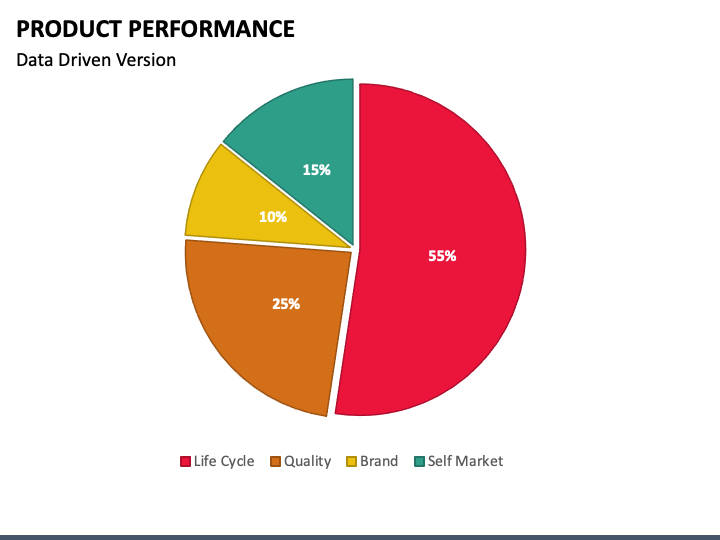 PRODUCT PERFORMANCE
Data Driven Version

15%
10%
55%
25%

Life Cycle Quality Brand Self Market